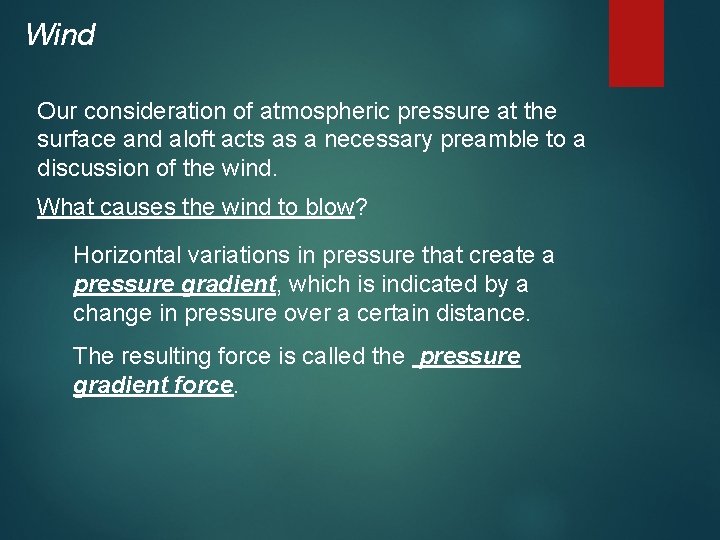 Wind

Our consideration of atmospheric pressure at the surface and aloft acts as a necessary preamble to a discussion of the wind.

What causes the wind to blow?

Horizontal variations in pressure that create a pressure gradient, which is indicated by a change in pressure over a certain distance.

The resulting force is called the pressure gradient force.